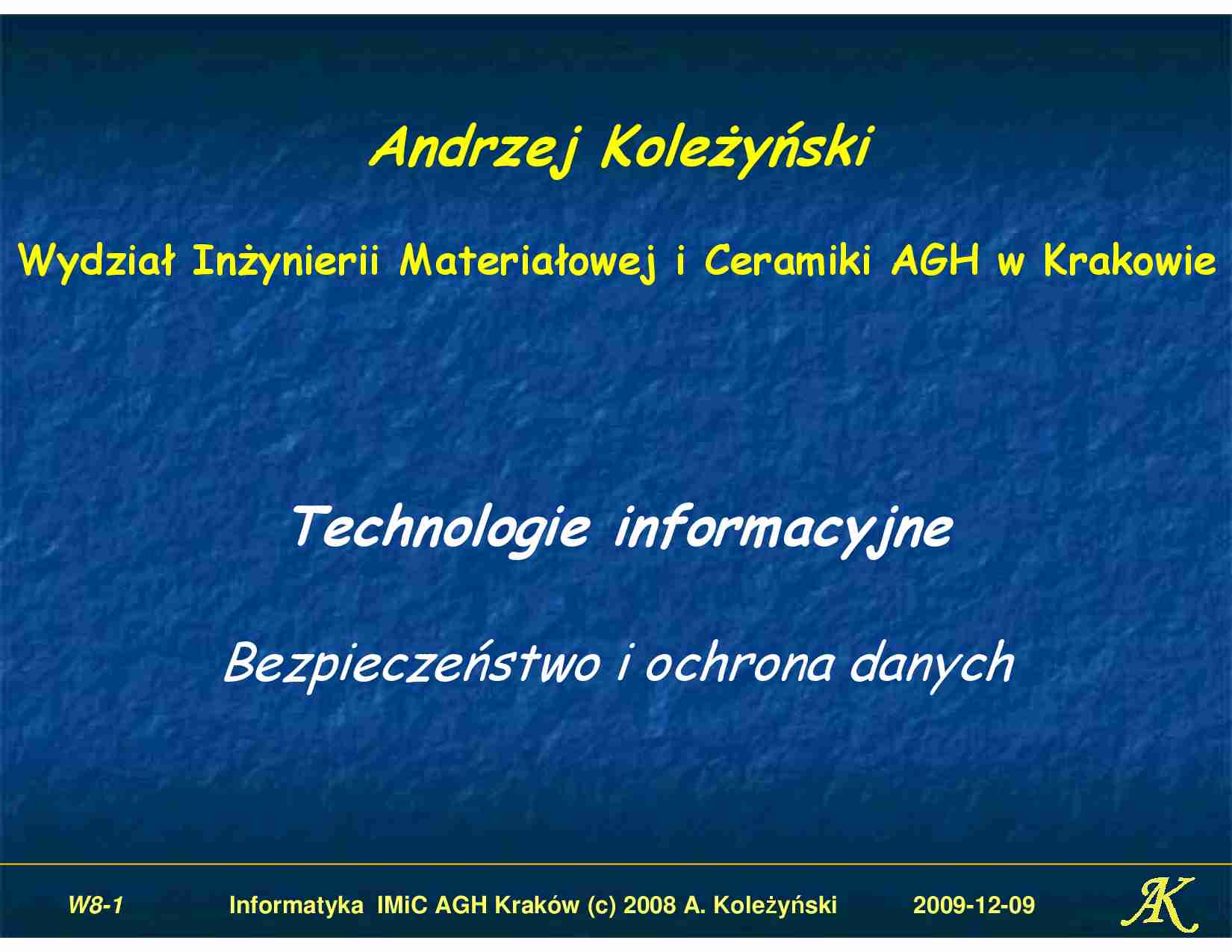 Andrzej Koleżyński

Wydział Inżynierii Materiałowej i Ceramiki AGH w Krakowie

Technologie informacyjne

Bezpieczeństwo i ochrona danych

W8-1 Informatyka IMiC AGH Kraków (c) 2008 A. Koleżyński 2009-12-09 AK